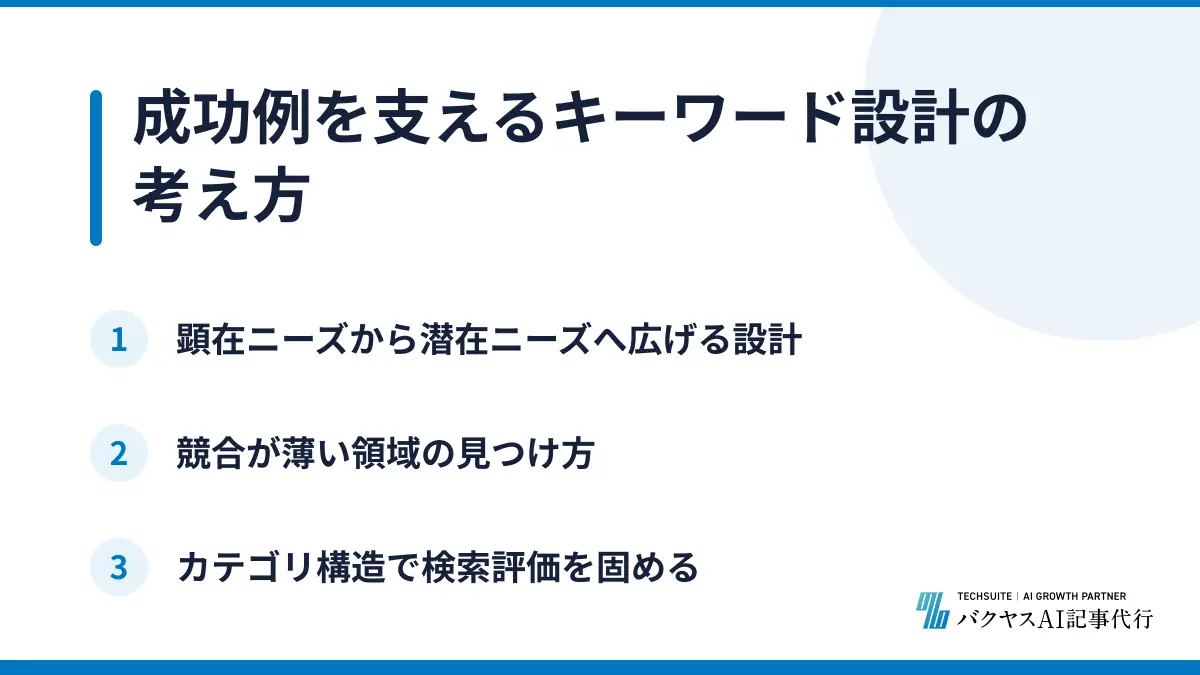 成功例を支えるキーワード設計の考え方

1 顕在ニーズから潜在ニーズへ広げる設計

2 競合が薄い領域の見つけ方

3 カテゴリ構造で検索評価を固める

TECHSUITE | AI GROWTH PARTNER
バクヤスAI記事代行